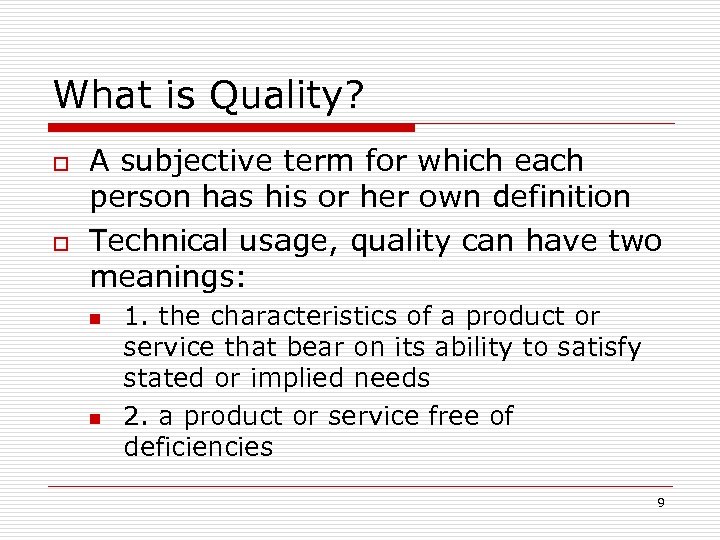 What is Quality?

A subjective term for which each person has his or her own definition

Technical usage, quality can have two meanings:

1. the characteristics of a product or service that bear on its ability to satisfy stated or implied needs

2. a product or service free of deficiencies

9